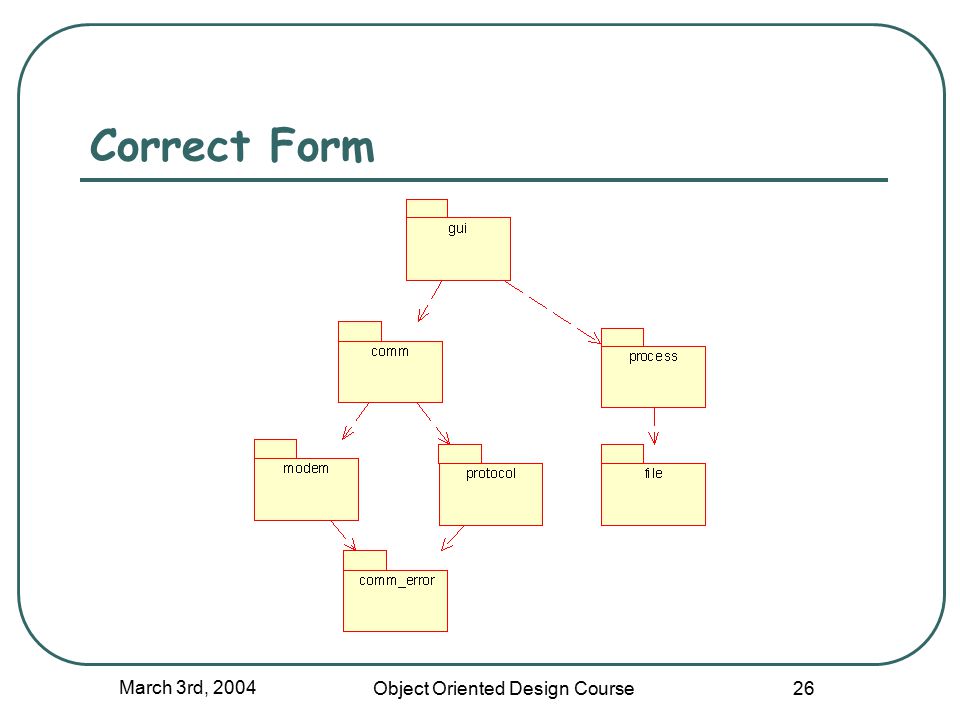 Correct Form

gui

comm

process

modem

protocol

file

comm_error

March 3rd, 2004

Object Oriented Design Course

26